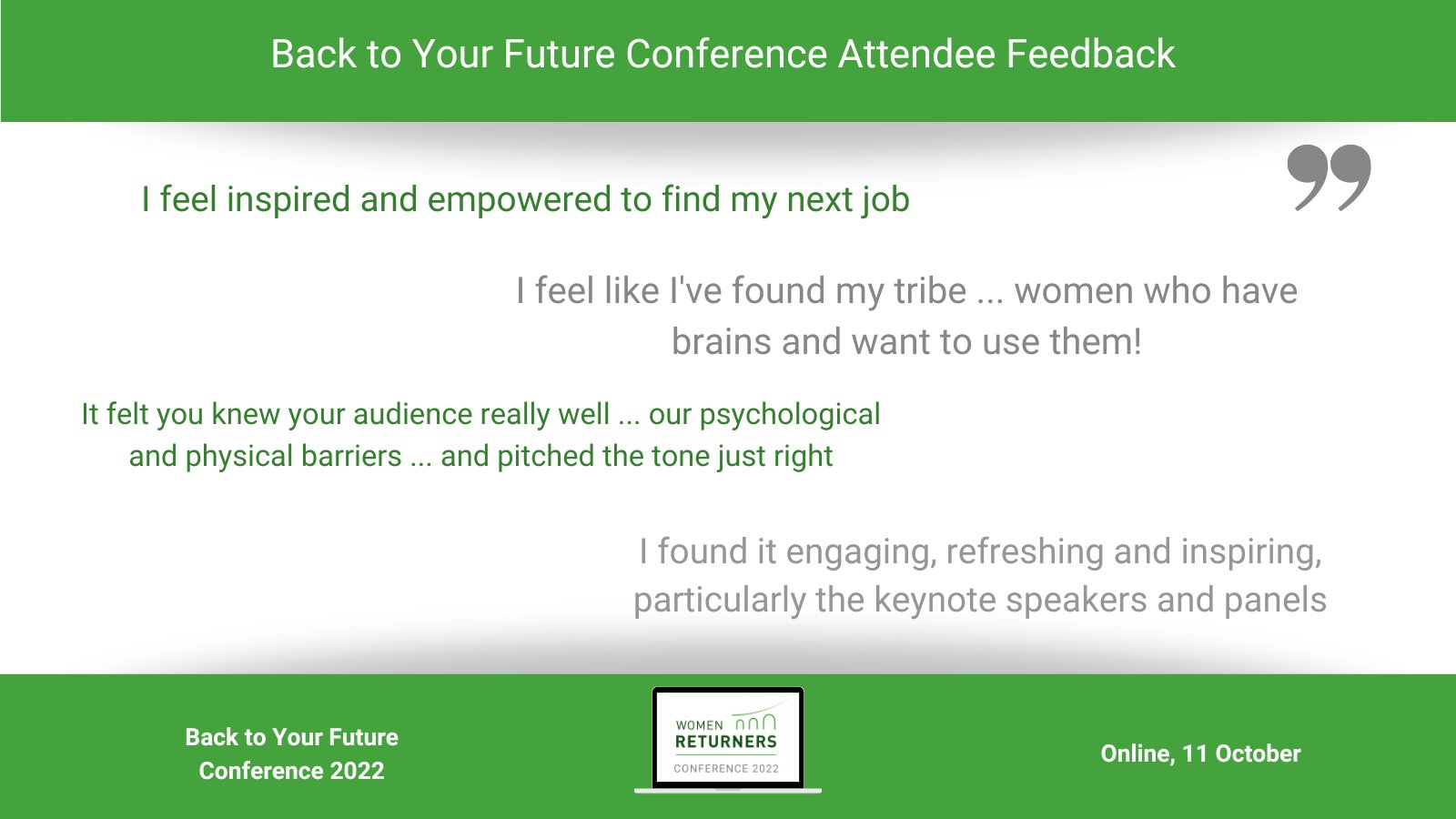 Back to Your Future Conference Attendee Feedback

I feel inspired and empowered to find my next job

I feel like I've found my tribe ... women who have brains and want to use them!

It felt you knew your audience really well ... our psychological and physical barriers ... and pitched the tone just right

I found it engaging, refreshing and inspiring, particularly the keynote speakers and panels

Back to Your Future Conference 2022

WOMEN RETURNERS CONFERENCE 2022

Online, 11 October